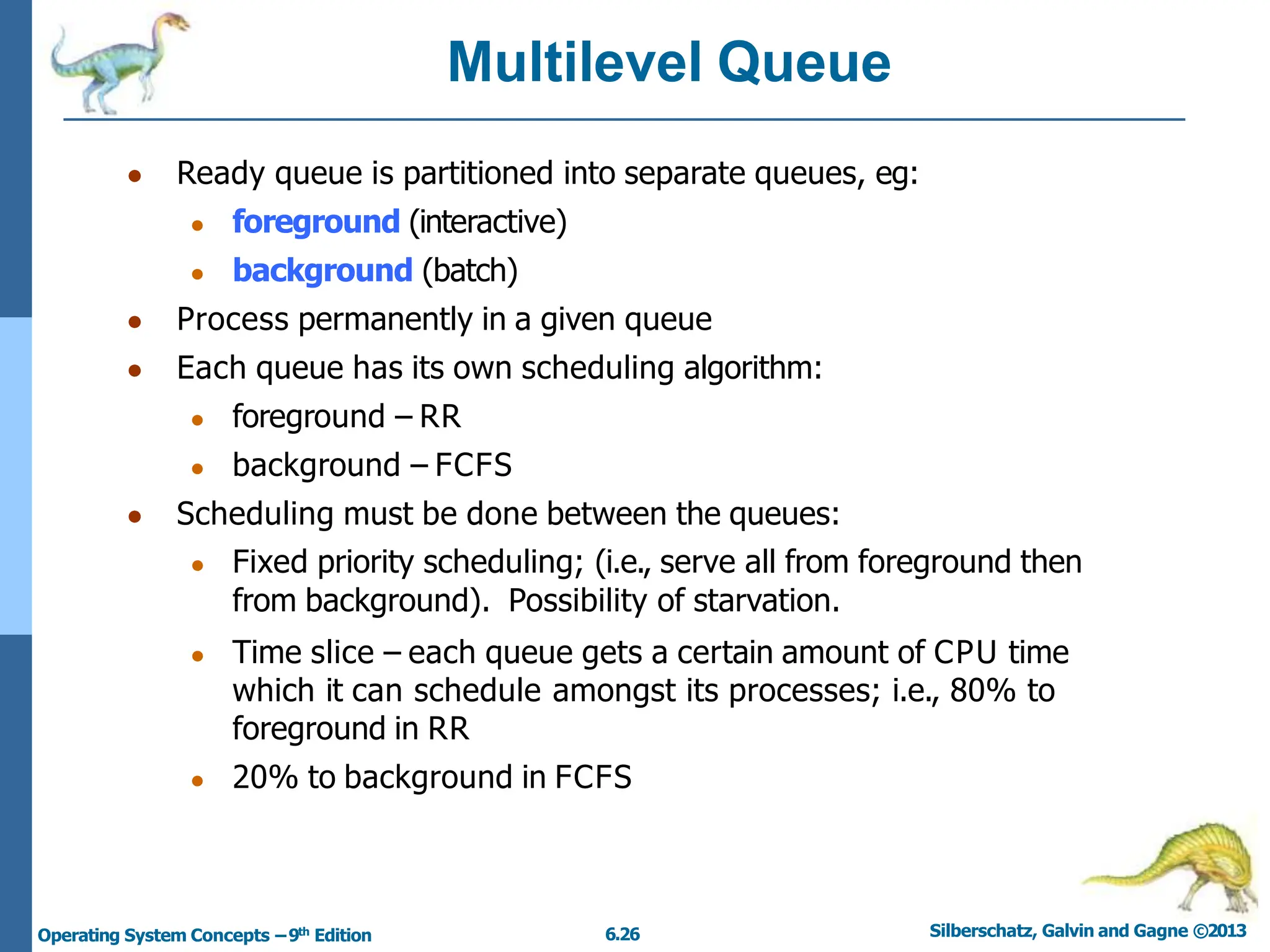 Multilevel Queue

- Ready queue is partitioned into separate queues, eg:
  - foreground (interactive)
  - background (batch)
- Process permanently in a given queue
- Each queue has its own scheduling algorithm:
  - foreground – RR
  - background – FCFS
- Scheduling must be done between the queues:
  - Fixed priority scheduling; (i.e., serve all from foreground then from background). Possibility of starvation.
  - Time slice – each queue gets a certain amount of CPU time which it can schedule amongst its processes; i.e., 80% to foreground in RR
  - 20% to background in FCFS

Operating System Concepts – 9$^{th}$ Edition
6.26
Silberschatz, Galvin and Gagne ©2013